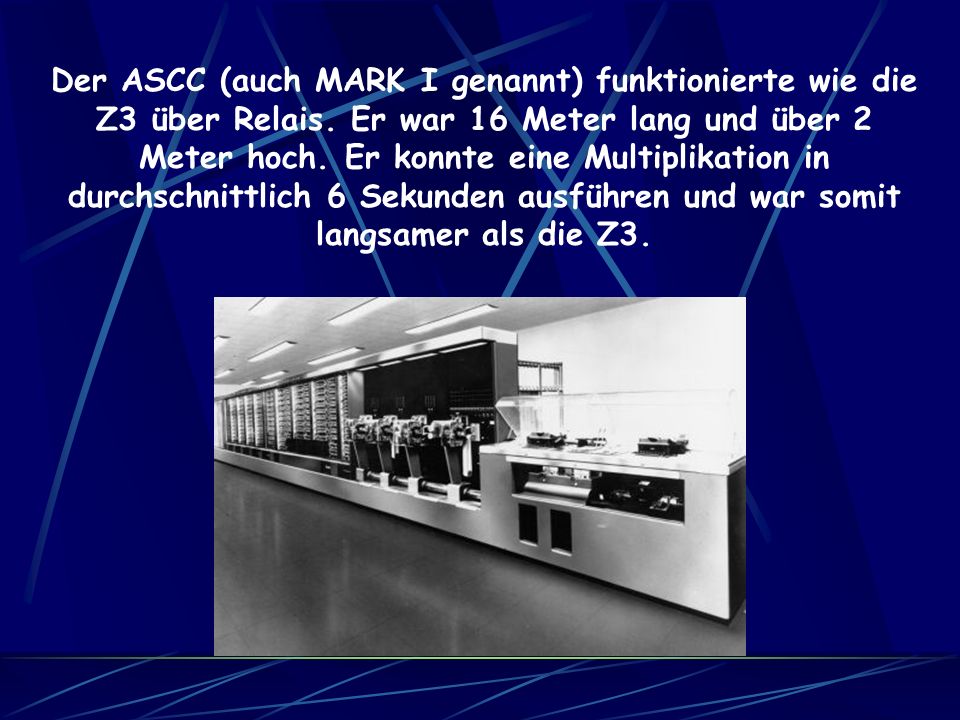 Der ASCC (auch MARK I genannt) funktionierte wie die Z3 über Relais. Er war 16 Meter lang und über 2 Meter hoch. Er konnte eine Multiplikation in durchschnittlich 6 Sekunden ausführen und war somit langsamer als die Z3.